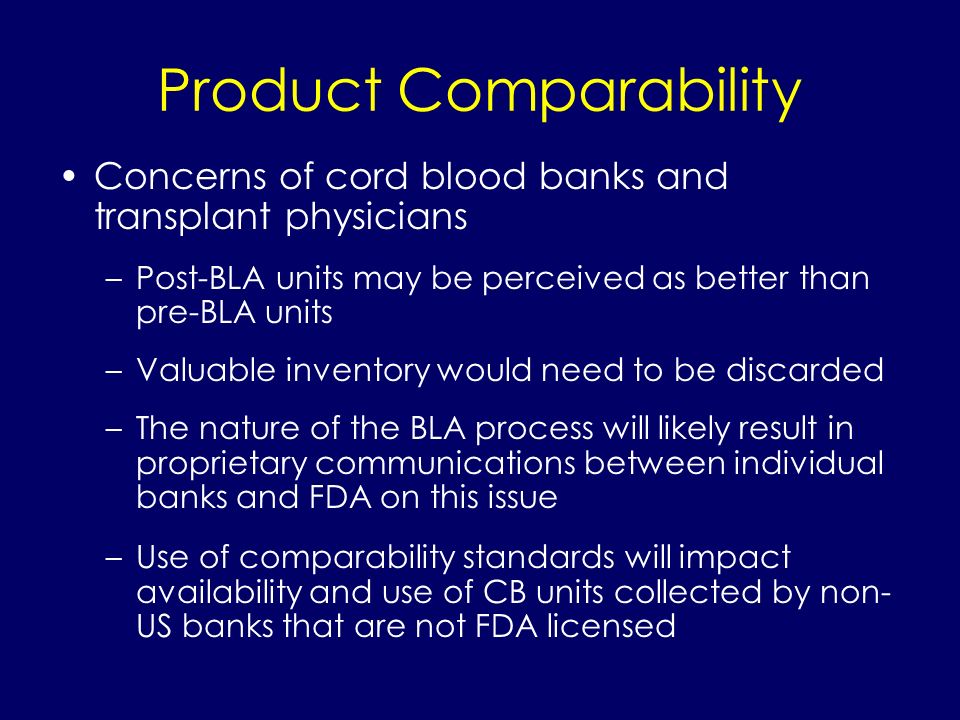 Product Comparability

• Concerns of cord blood banks and transplant physicians

– Post-BLA units may be perceived as better than pre-BLA units

– Valuable inventory would need to be discarded

– The nature of the BLA process will likely result in proprietary communications between individual banks and FDA on this issue

– Use of comparability standards will impact availability and use of CB units collected by non-US banks that are not FDA licensed